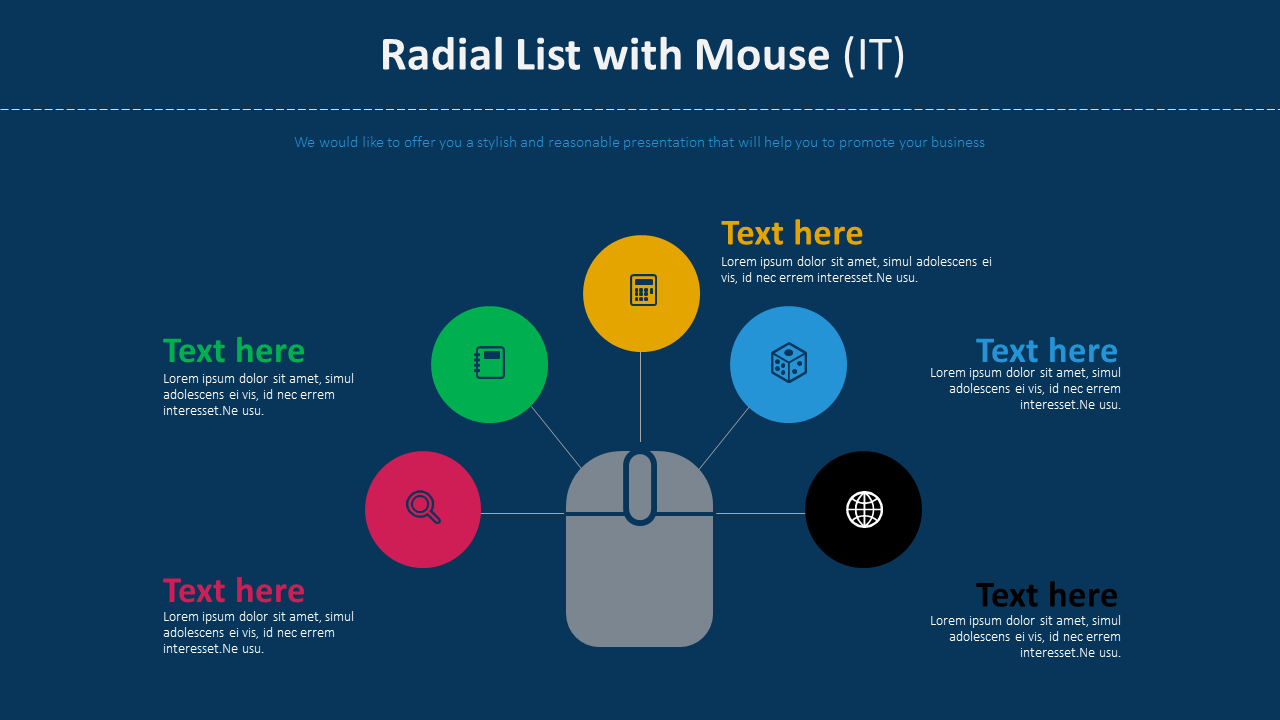 Radial List with Mouse (IT)

We would like to offer you a stylish and reasonable presentation that will help you to promote your business

Text here
Lorem ipsum dolor sit amet, simul adolescens ei vis, id nec errem interesset.Ne usu.

Text here
Lorem ipsum dolor sit amet, simul adolescens ei vis, id nec errem interesset.Ne usu.

Text here
Lorem ipsum dolor sit amet, simul adolescens ei vis, id nec errem interesset.Ne usu.

Text here
Lorem ipsum dolor sit amet, simul adolescens ei vis, id nec errem interesset.Ne usu.

Text here
Lorem ipsum dolor sit amet, simul adolescens ei vis, id nec errem interesset.Ne usu.